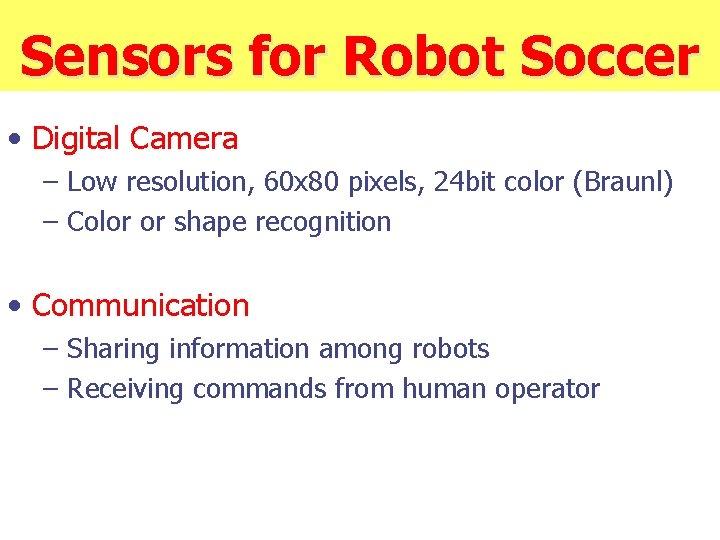 Sensors for Robot Soccer

• Digital Camera
– Low resolution, 60x80 pixels, 24bit color (Braunl)
– Color or shape recognition

• Communication
– Sharing information among robots
– Receiving commands from human operator